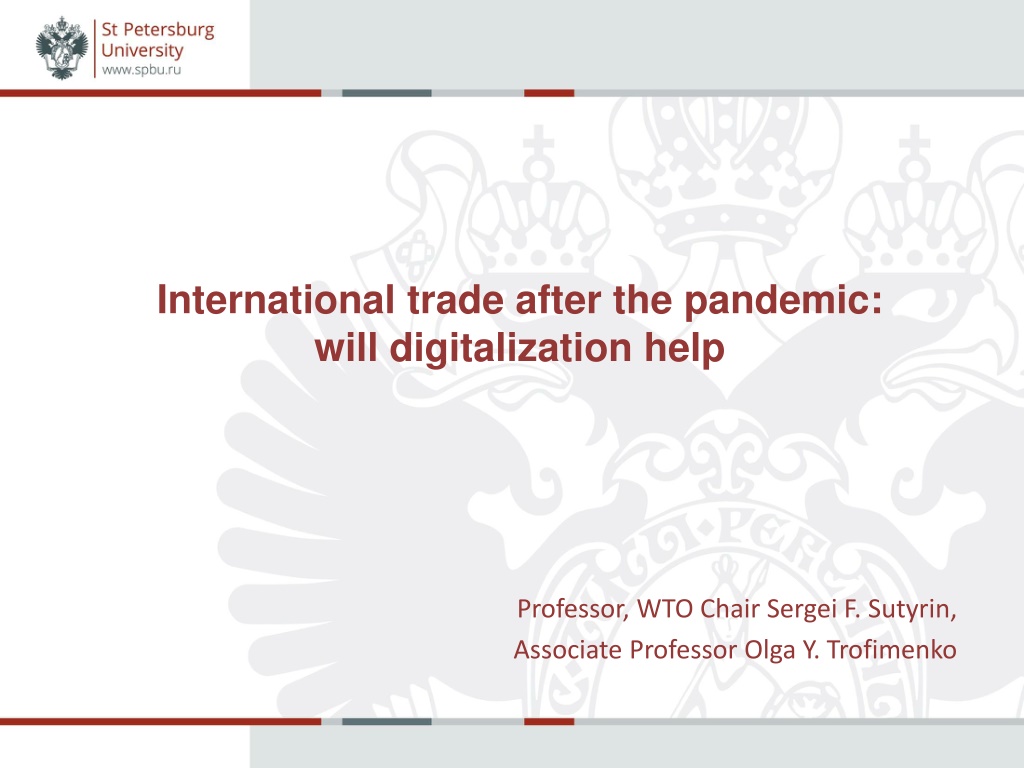 St Petersburg University
www.spbu.ru

International trade after the pandemic: will digitalization help

Professor, WTO Chair Sergei F. Sutyrin,
Associate Professor Olga Y. Trofimenko